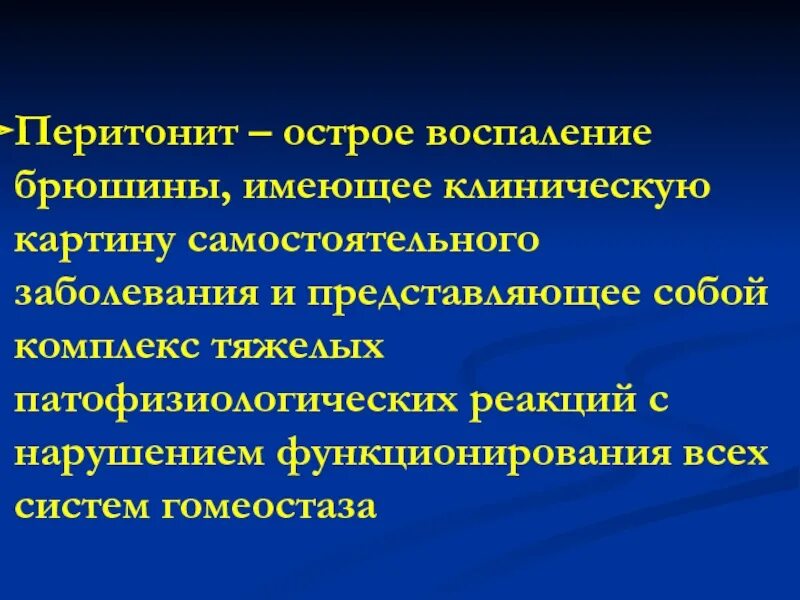 Перитонит – острое воспаление брюшины, имеющее клиническую картину самостоятельного заболевания и представляющее собой комплекс тяжелых патофизиологических реакций с нарушением функционирования всех систем гомеостаза